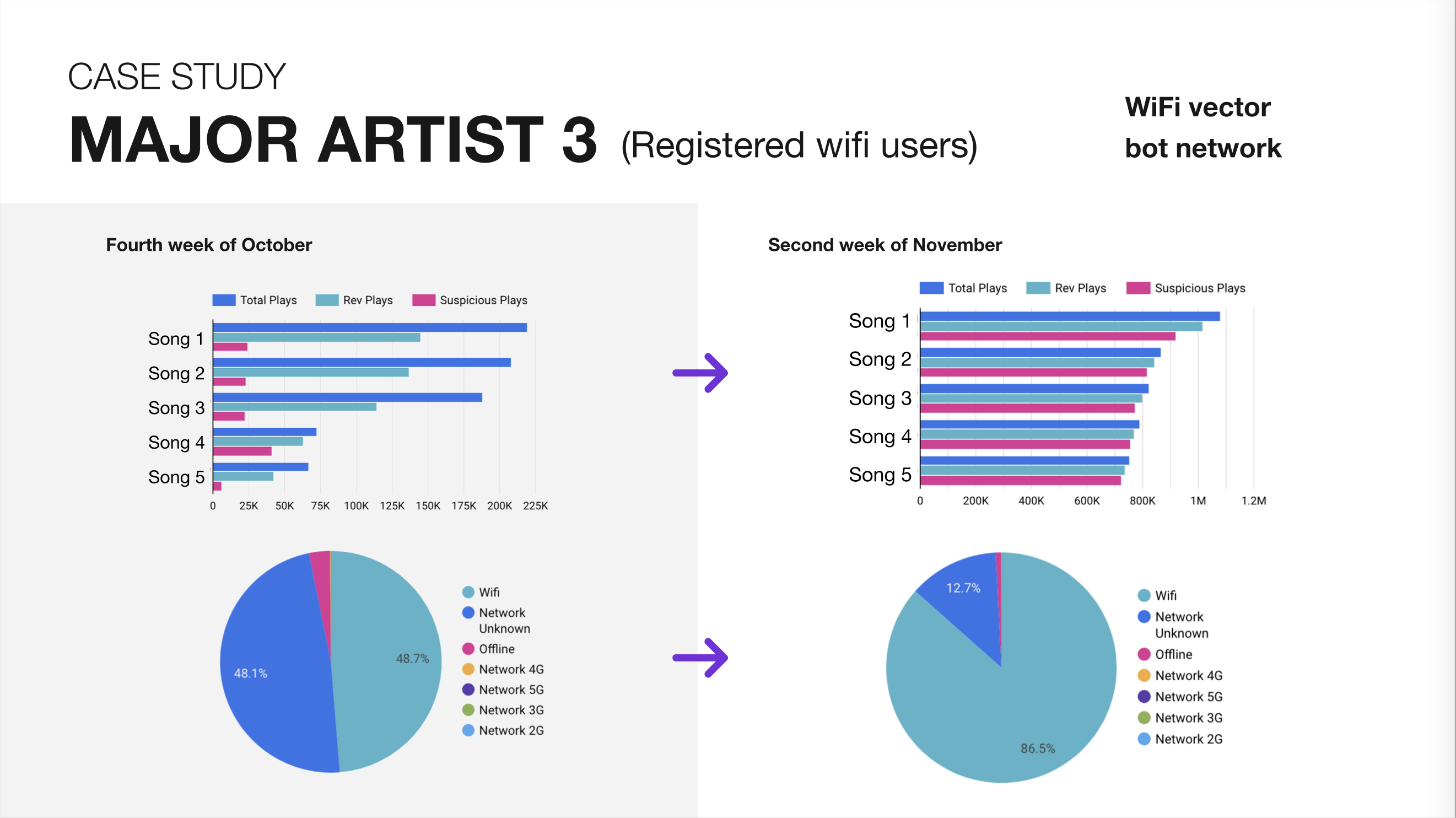 CASE STUDY

MAJOR ARTIST 3 (Registered wifi users)

WiFi vector bot network

Fourth week of October

Total Plays Rev Plays Suspicious Plays

Song 1
Song 2
Song 3
Song 4
Song 5

0 25K 50K 75K 100K 125K 150K 175K 200K 225K

48.1%
48.7%

Wifi
Network Unknown
Offline
Network 4G
Network 5G
Network 3G
Network 2G

Second week of November

Total Plays Rev Plays Suspicious Plays

Song 1
Song 2
Song 3
Song 4
Song 5

0 200K 400K 600K 800K 1M 1.2M

12.7%
86.5%

Wifi
Network Unknown
Offline
Network 4G
Network 5G
Network 3G
Network 2G